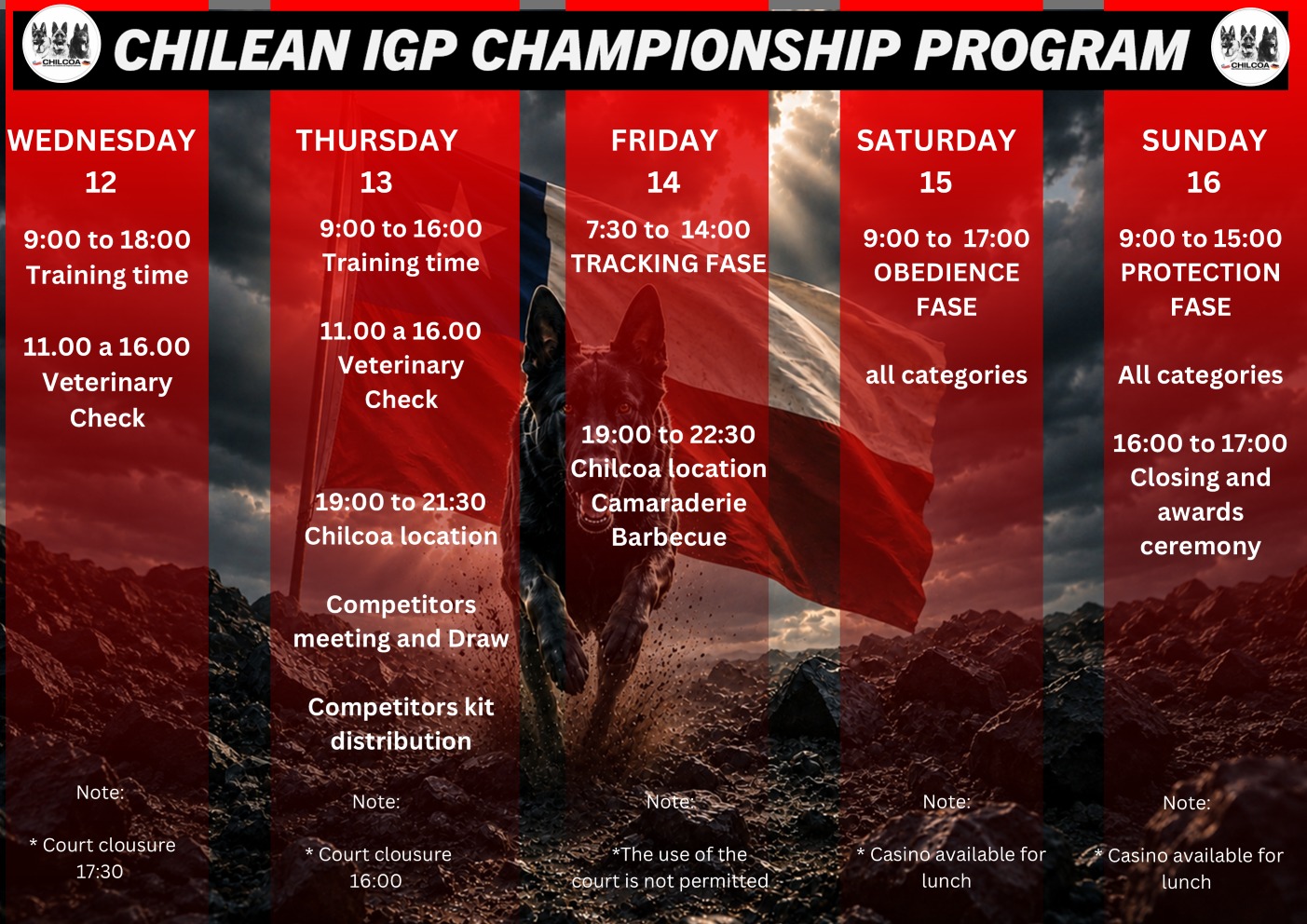 CHILCOA

CHILEAN IGP CHAMPIONSHIP PROGRAM

CHILCOA

WEDNESDAY 12

9:00 to 18:00 Training time

11.00 a 16.00 Veterinary Check

Note:

* Court clousure 17:30

THURSDAY 13

9:00 to 16:00 Training time

11.00 a 16.00 Veterinary Check

19:00 to 21:30 Chilcoa location

Competitors meeting and Draw

Competitors kit distribution

Note:

* Court clousure 16:00

FRIDAY 14

7:30 to 14:00 TRACKING FASE

19:00 to 22:30 Chilcoa location Camaraderie Barbecue

Note:

*The use of the court is not permitted

SATURDAY 15

9:00 to 17:00 OBEDIENCE FASE

all categories

Note:

* Casino available for lunch

SUNDAY 16

9:00 to 15:00 PROTECTION FASE

All categories

16:00 to 17:00 Closing and awards ceremony

Note:

* Casino available for lunch